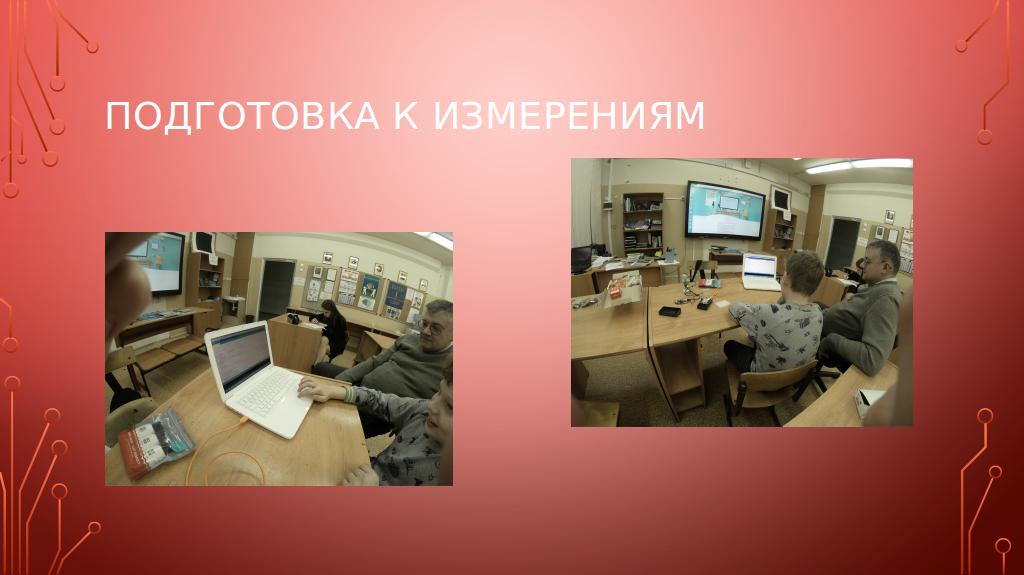 ПОДГОТОВКА К ИЗМЕРЕНИЯМ